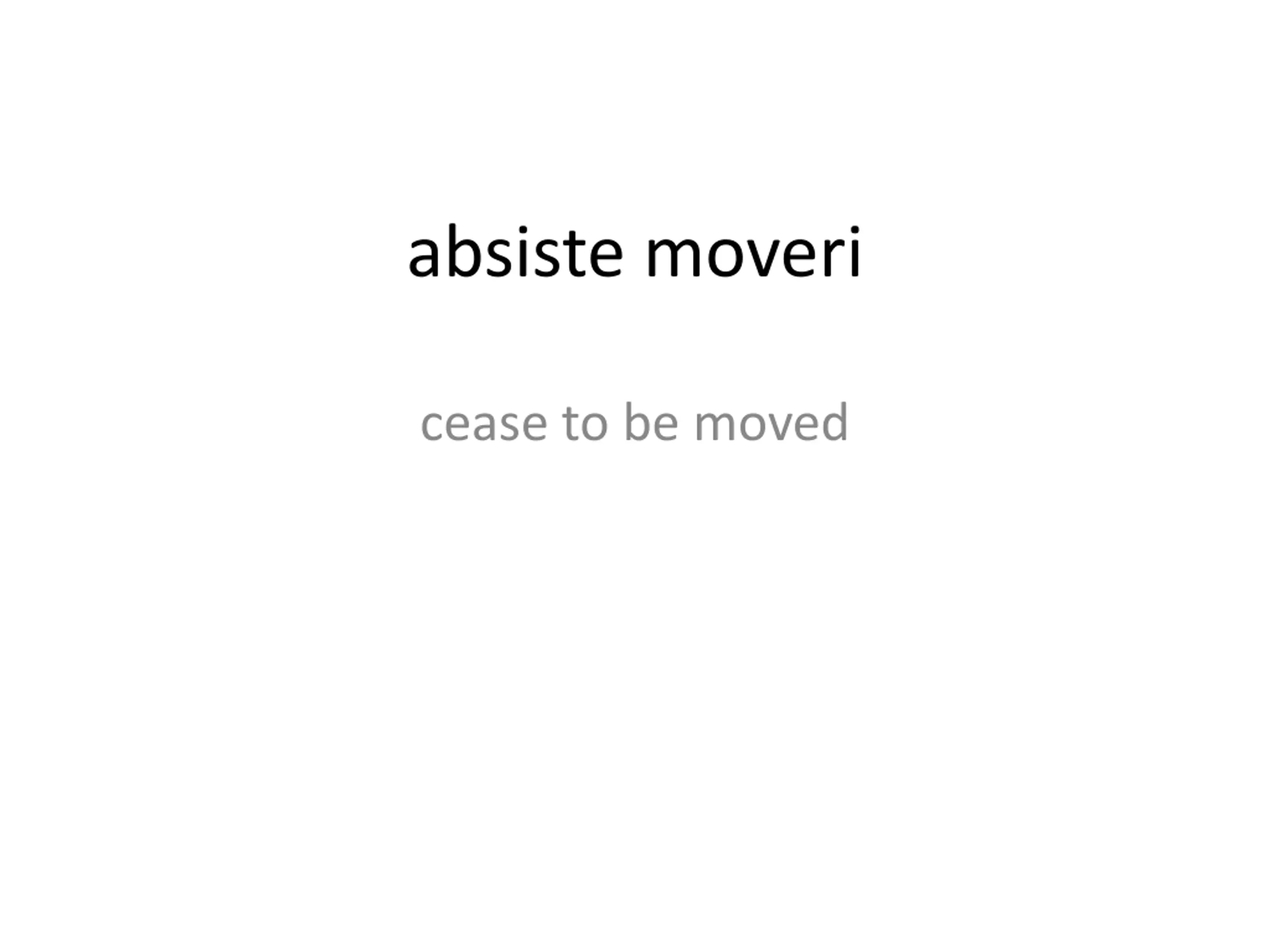 absiste moveri

cease to be moved